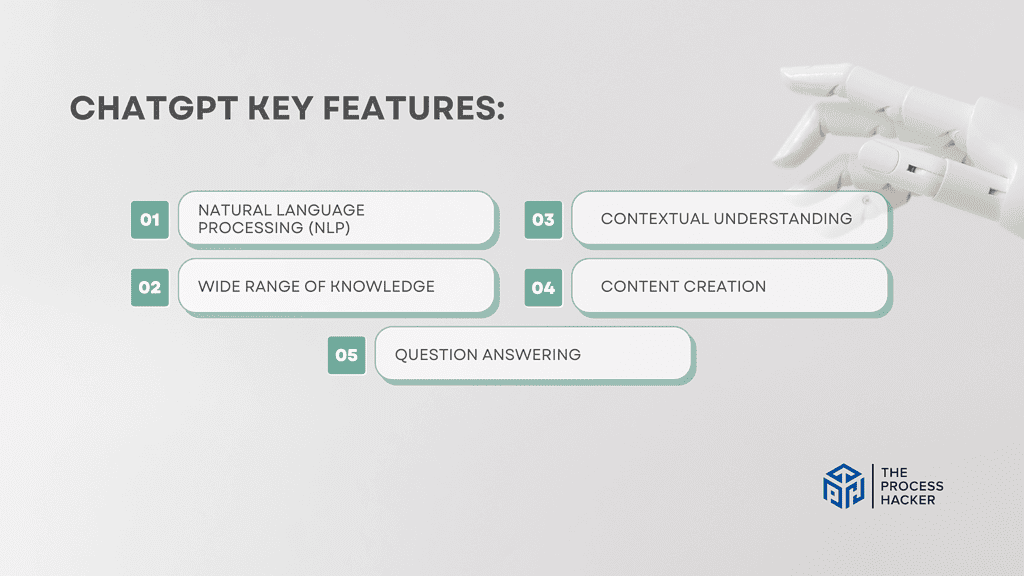 CHATGPT KEY FEATURES:

01 NATURAL LANGUAGE PROCESSING (NLP)

02 WIDE RANGE OF KNOWLEDGE

03 CONTEXTUAL UNDERSTANDING

04 CONTENT CREATION

05 QUESTION ANSWERING

THE PROCESS HACKER